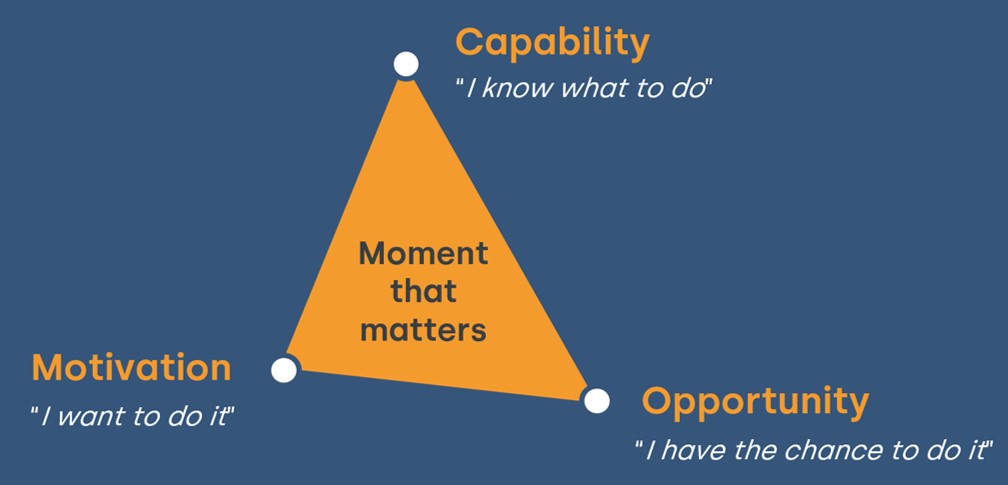 Capability
"I know what to do"

Moment that matters

Motivation
"I want to do it"

Opportunity
"I have the chance to do it"